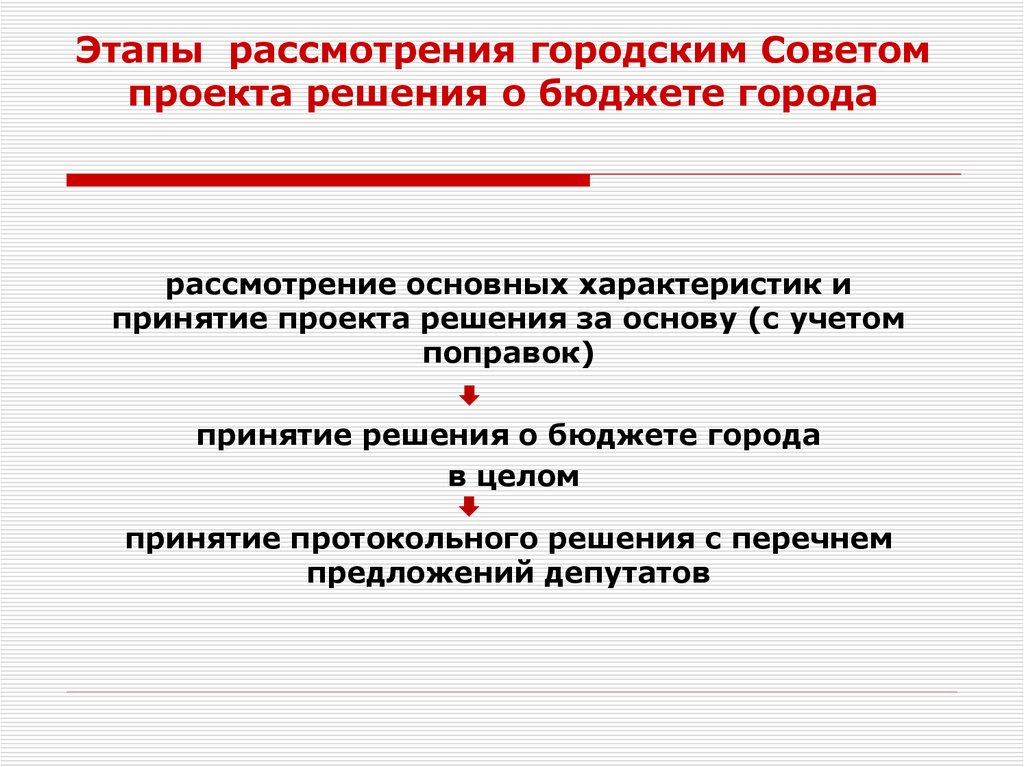 Этапы рассмотрения городским Советом проекта решения о бюджете города

рассмотрение основных характеристик и принятие проекта решения за основу (с учетом поправок)

принятие решения о бюджете города
в целом

принятие протокольного решения с перечнем предложений депутатов